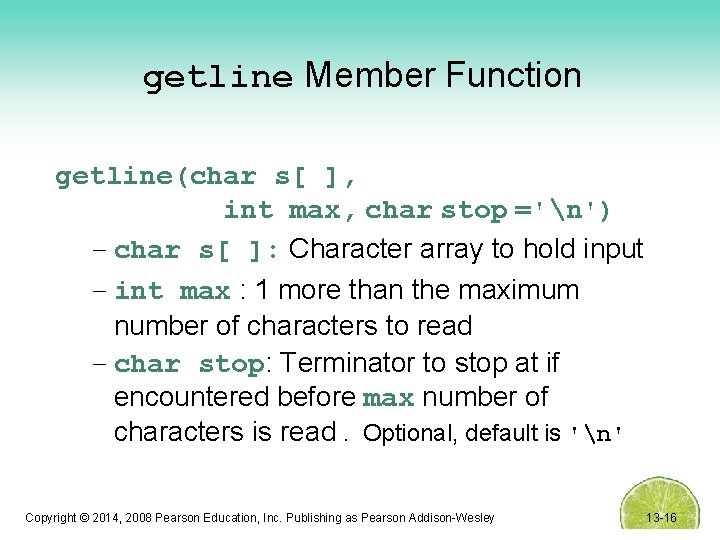 getline Member Function

getline(char s[ ],
int max, char stop ='\n')

– char s[ ]: Character array to hold input

– int max : 1 more than the maximum number of characters to read

– char stop: Terminator to stop at if encountered before max number of characters is read . Optional, default is '\n'

Copyright © 2014, 2008 Pearson Education, Inc. Publishing as Pearson Addison-Wesley

13-16